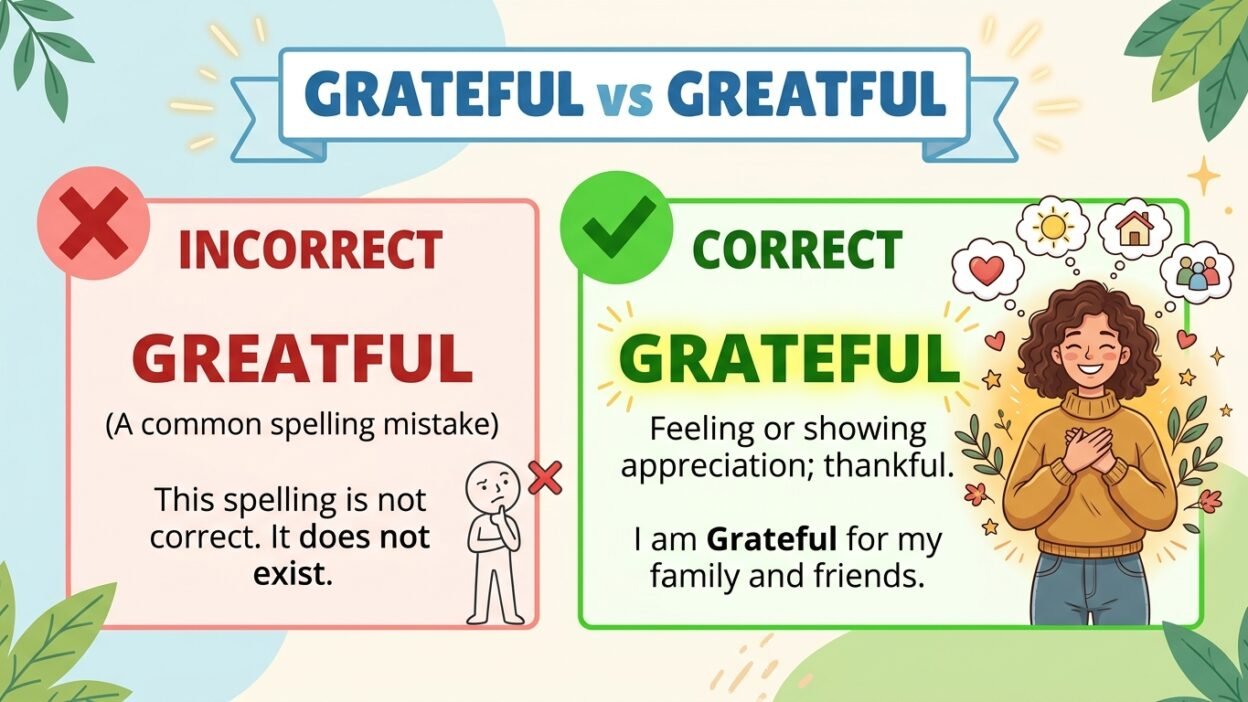 GRATEFUL vs GREATFUL

INCORRECT

GREATFUL

(A common spelling mistake)

This spelling is not correct. It does not exist.

CORRECT

GRATEFUL

Feeling or showing appreciation; thankful.

I am Grateful for my family and friends.